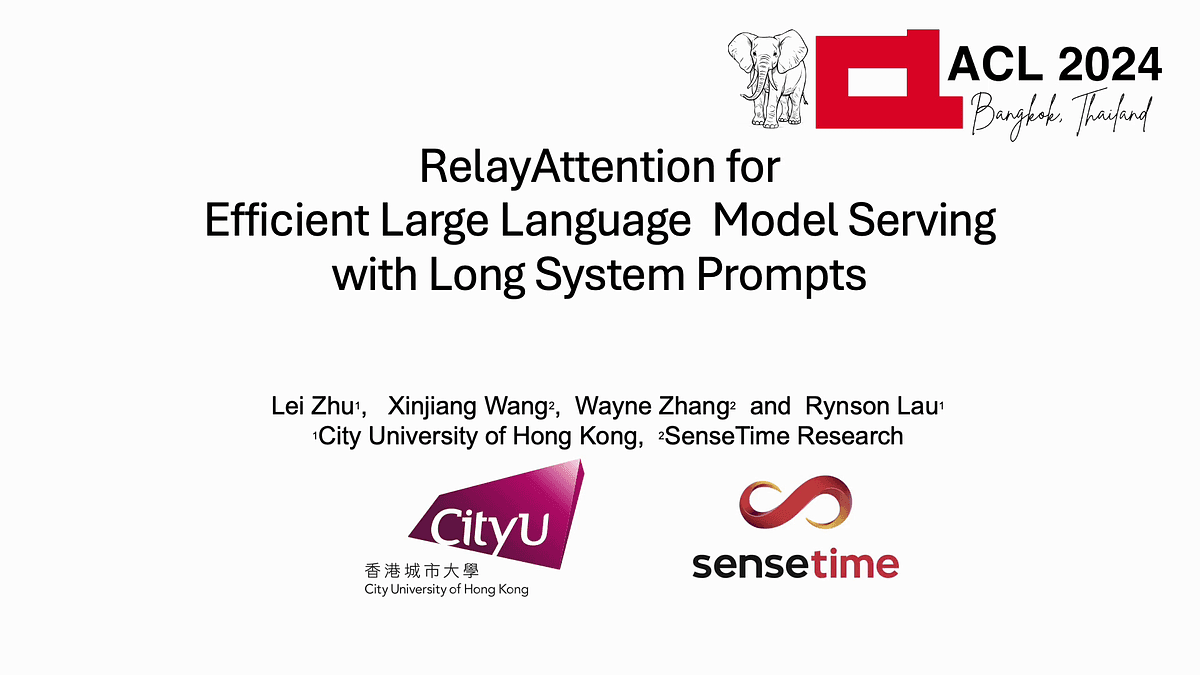 ACL 2024
Bangkok, Thailand

RelayAttention for Efficient Large Language Model Serving with Long System Prompts

Lei Zhu$^1$, Xinjiang Wang$^2$, Wayne Zhang$^2$ and Rynson Lau$^1$
$^1$City University of Hong Kong, $^2$SenseTime Research

CityU
香港城市大學
City University of Hong Kong

sensetime